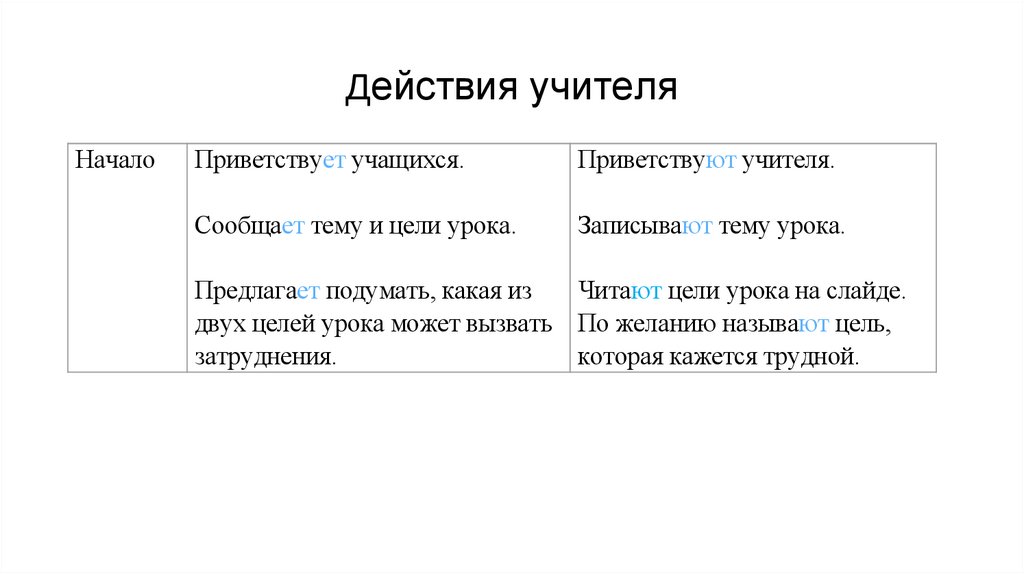 Действия учителя

| Начало | Приветствует учащихся.<br><br>Сообщает тему и цели урока.<br><br>Предлагает подумать, какая из двух целей урока может вызвать затруднения. | Приветствуют учителя.<br><br>Записывают тему урока.<br><br>Читают цели урока на слайде. По желанию называют цель, которая кажется трудной. |
|---|---|---|